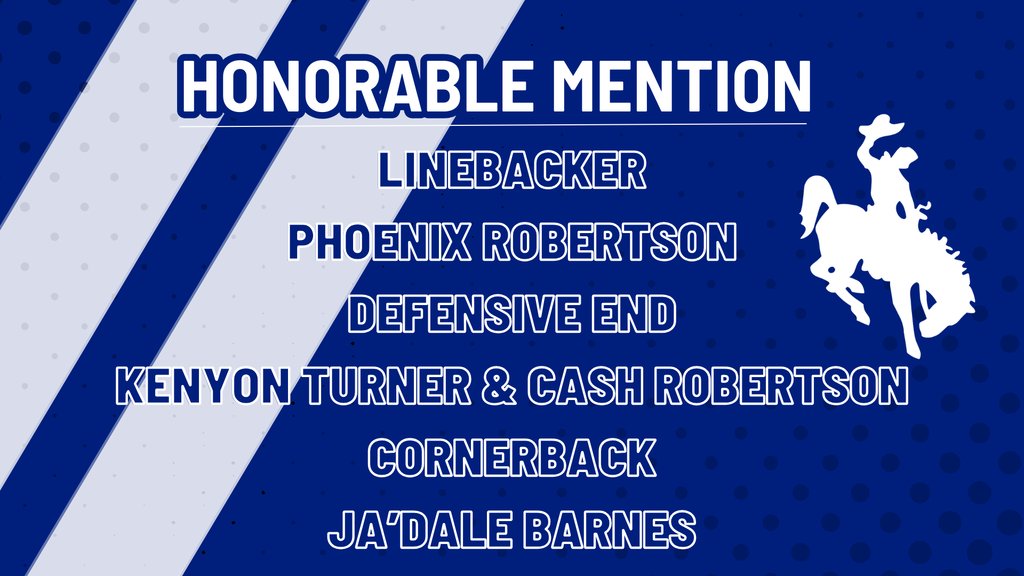 HONORABLE MENTION

LINEBACKER

PHOENIX ROBERTSON

DEFENSIVE END

KENYON TURNER & CASH ROBERTSON

CORNERBACK

JA'DALE BARNES